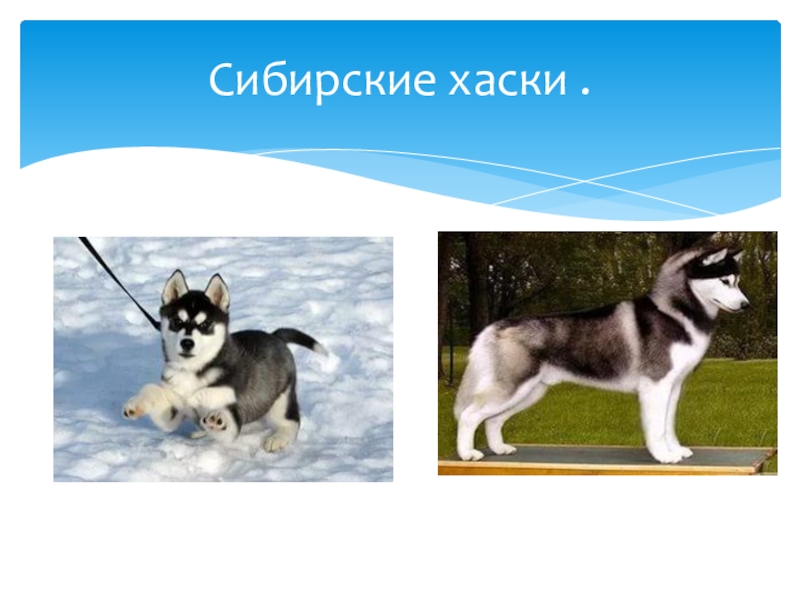 Сибирские хаски .